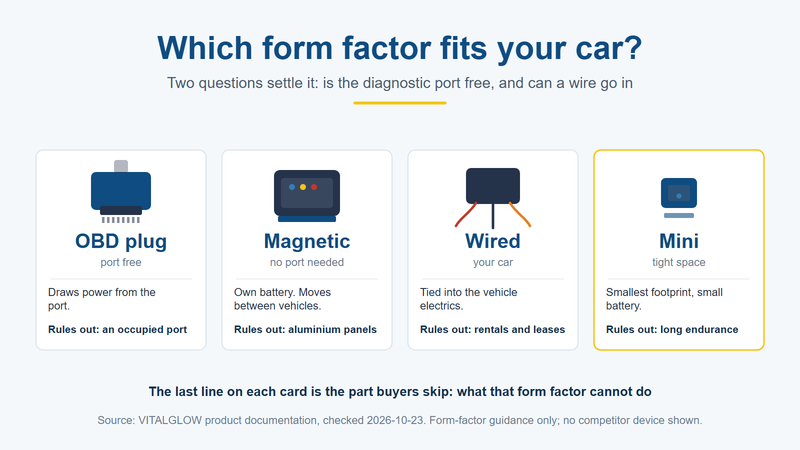 Which form factor fits your car?

Two questions settle it: is the diagnostic port free, and can a wire go in

OBD plug
port free

Draws power from the port.

Rules out: an occupied port

Magnetic
no port needed

Own battery. Moves between vehicles.

Rules out: aluminium panels

Wired
your car

Tied into the vehicle electrics.

Rules out: rentals and leases

Mini
tight space

Smallest footprint, small battery.

Rules out: long endurance

The last line on each card is the part buyers skip: what that form factor cannot do

Source: VITALGLOW product documentation, checked 2026-10-23. Form-factor guidance only; no competitor device shown.